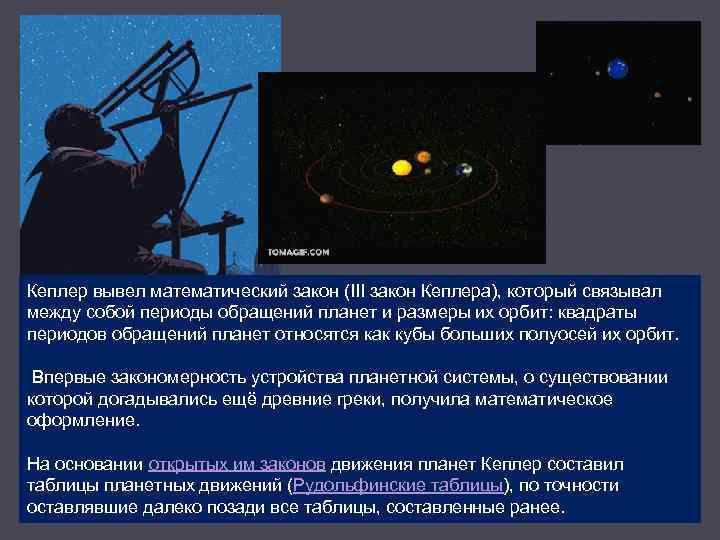 TONAGIF.COM

Кеплер вывел математический закон (III закон Кеплера), который связывал между собой периоды обращений планет и размеры их орбит: квадраты периодов обращений планет относятся как кубы больших полуосей их орбит.

Впервые закономерность устройства планетной системы, о существовании которой догадывались ещё древние греки, получила математическое оформление.

На основании открытых им законов движения планет Кеплер составил таблицы планетных движений (Рудольфинские таблицы), по точности оставлявшие далеко позади все таблицы, составленные ранее.